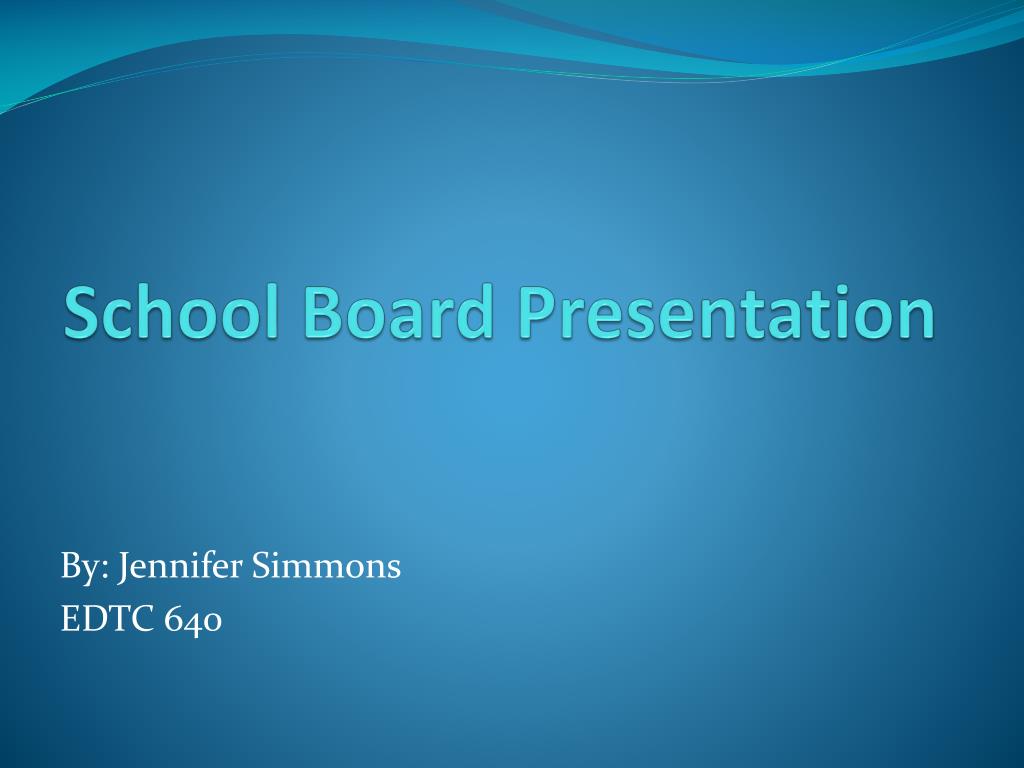 School Board Presentation

By: Jennifer Simmons
EDTC 640